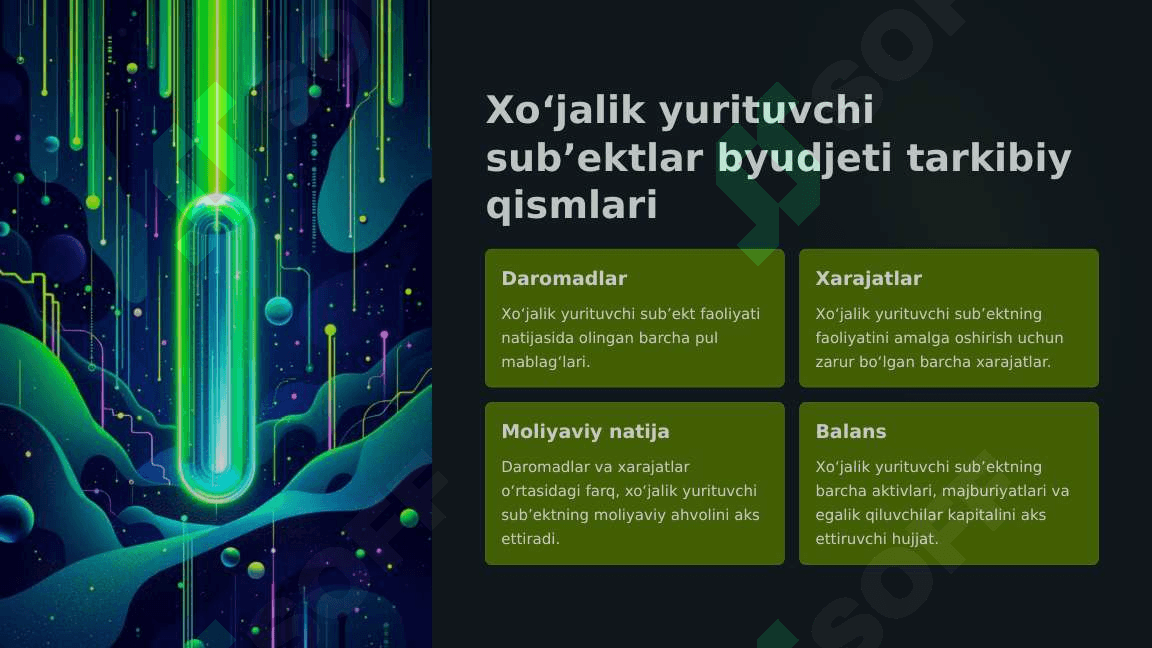 Xo‘jalik yurituvchi sub’ektlar byudjeti tarkibiy qismlari

Daromadlar

Xo‘jalik yurituvchi sub’ekt faoliyati natijasida olingan barcha pul mablag‘lari.

Xarajatlar

Xo‘jalik yurituvchi sub’ektning faoliyatini amalga oshirish uchun zarur bo‘lgan barcha xarajatlar.

Moliyaviy natija

Daromadlar va xarajatlar o‘rtasidagi farq, xo‘jalik yurituvchi sub’ektning moliyaviy ahvolini aks ettiradi.

Balans

Xo‘jalik yurituvchi sub’ektning barcha aktivlari, majburiyatlari va egalik qiluvchilar kapitalini aks ettiruvchi hujjat.